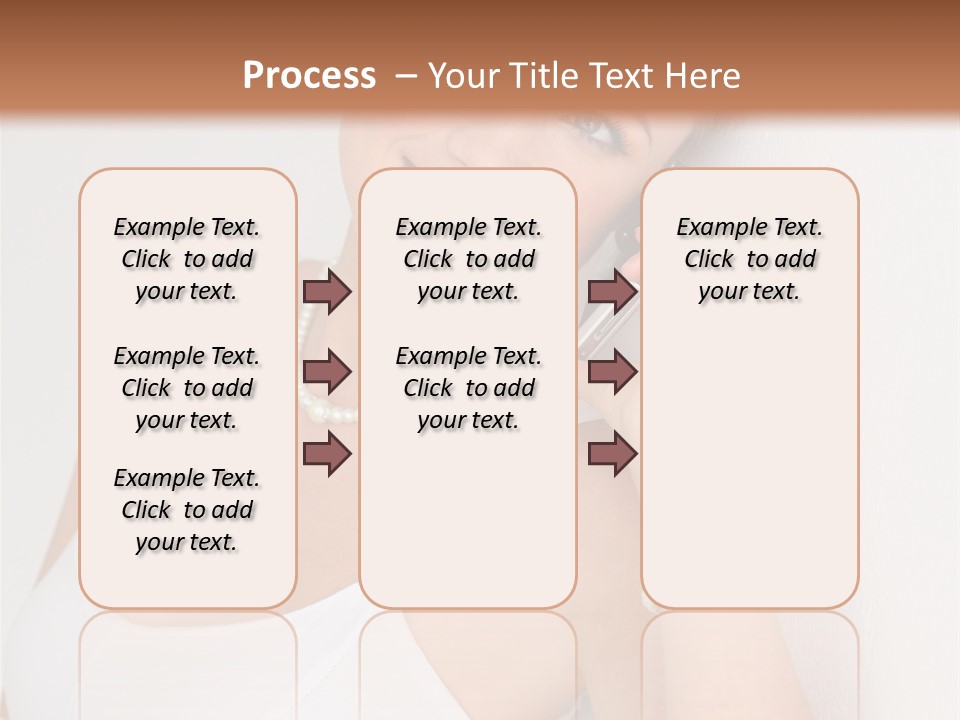 Process – Your Title Text Here

Example Text. Click to add your text.

Example Text. Click to add your text.

Example Text. Click to add your text.

Example Text. Click to add your text.

Example Text. Click to add your text.

Example Text. Click to add your text.